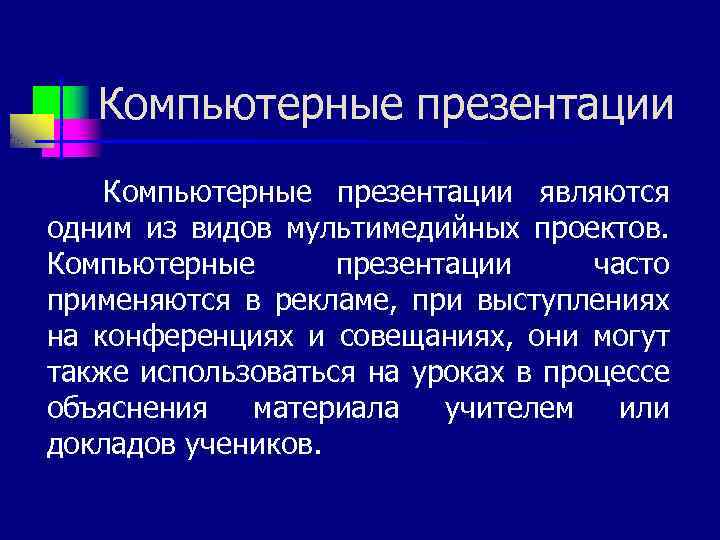 Компьютерные презентации

Компьютерные презентации являются одним из видов мультимедийных проектов. Компьютерные презентации часто применяются в рекламе, при выступлениях на конференциях и совещаниях, они могут также использоваться на уроках в процессе объяснения материала учителем или докладов учеников.